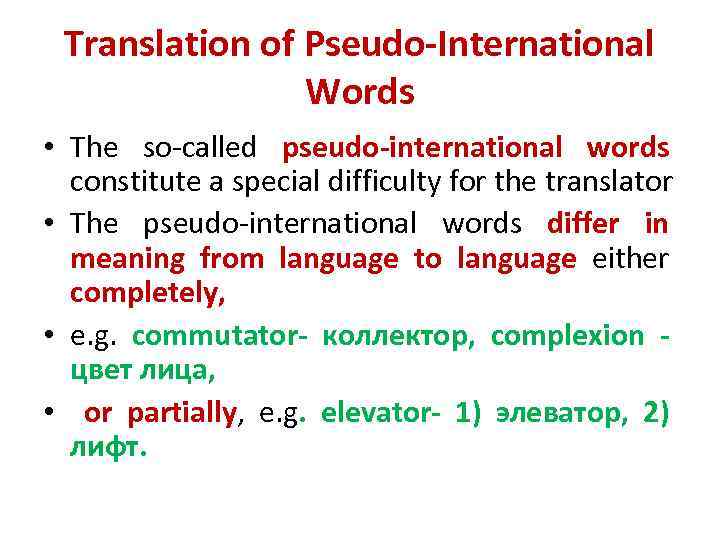 Translation of Pseudo-International Words

• The so-called pseudo-international words constitute a special difficulty for the translator

• The pseudo-international words differ in meaning from language to language either completely,

• e.g. commutator- коллектор, complexion - цвет лица,

• or partially, e.g. elevator- 1) элеватор, 2) лифт.